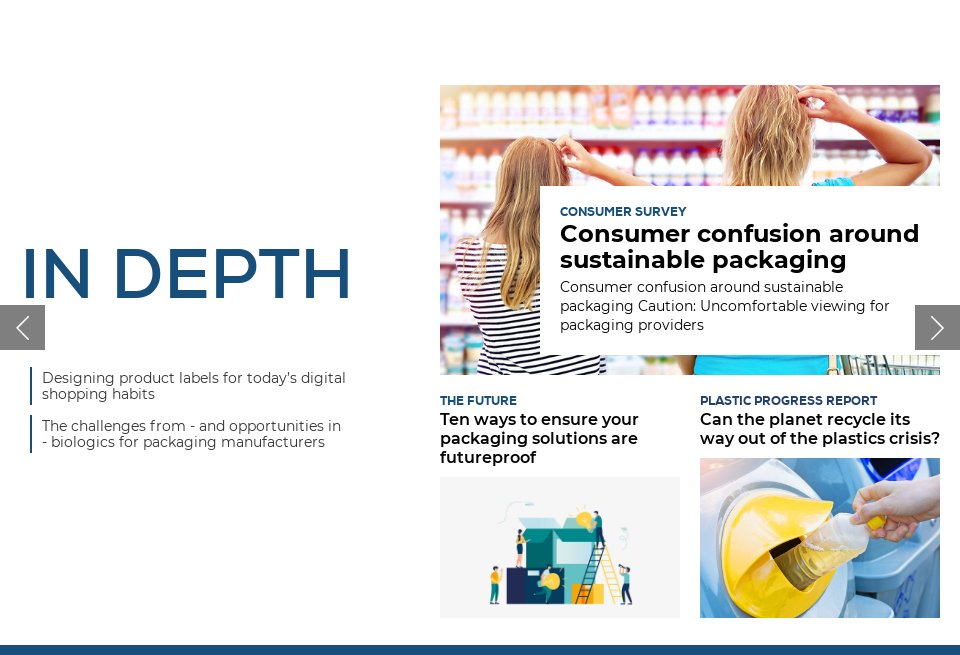 IN DEPTH

Designing product labels for today's digital shopping habits

The challenges from - and opportunities in - biologics for packaging manufacturers

CONSUMER SURVEY
Consumer confusion around sustainable packaging
Consumer confusion around sustainable packaging Caution: Uncomfortable viewing for packaging providers

THE FUTURE
Ten ways to ensure your packaging solutions are futureproof

PLASTIC PROGRESS REPORT
Can the planet recycle its way out of the plastics crisis?